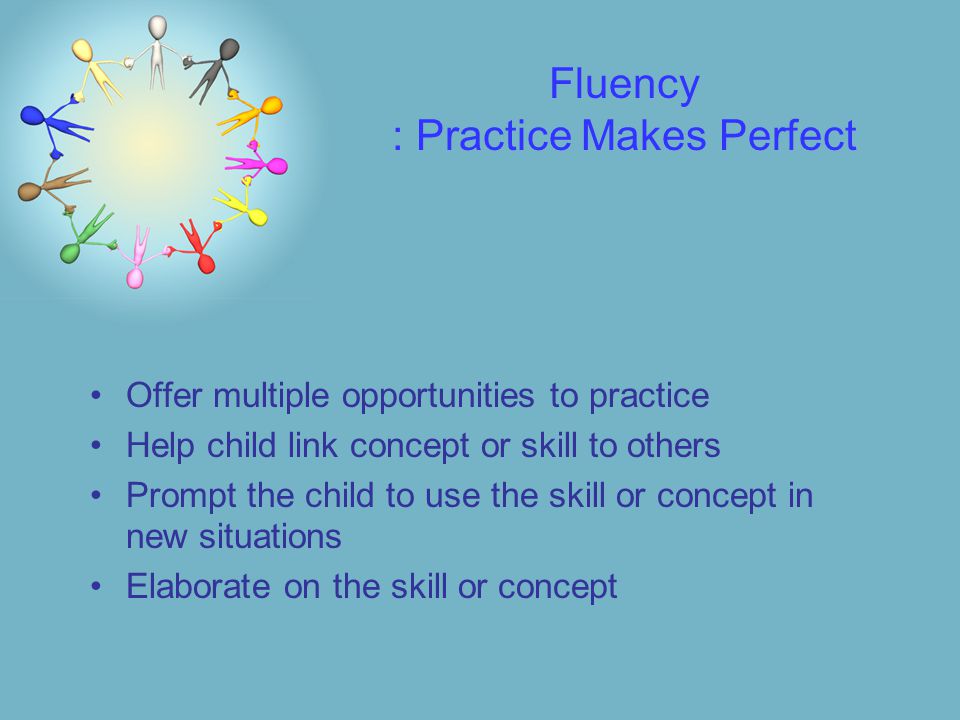 Fluency
: Practice Makes Perfect

• Offer multiple opportunities to practice
• Help child link concept or skill to others
• Prompt the child to use the skill or concept in new situations
• Elaborate on the skill or concept